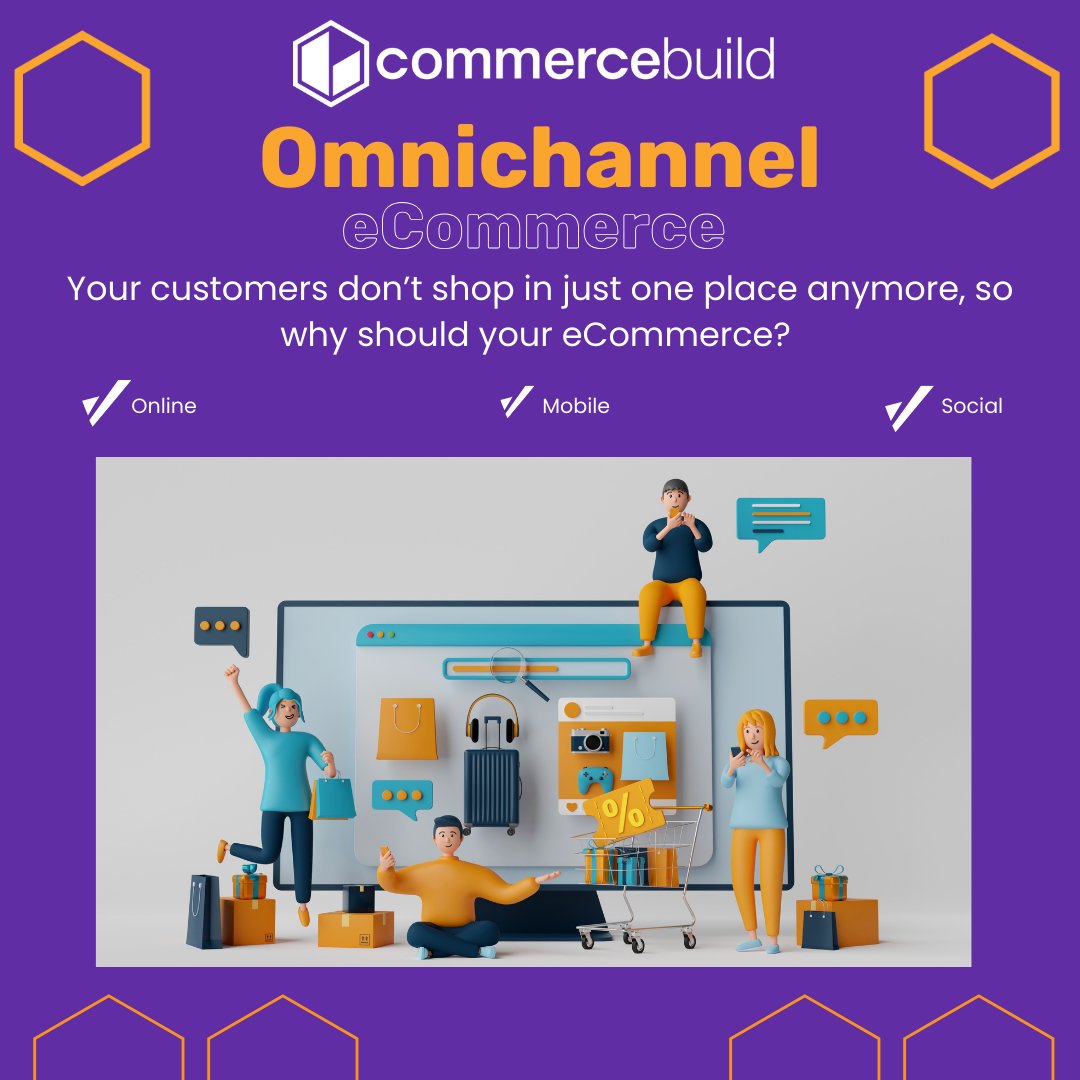 commercebuild

Omnichannel
eCommerce

Your customers don't shop in just one place anymore, so why should your eCommerce?

Online

Mobile

Social

%